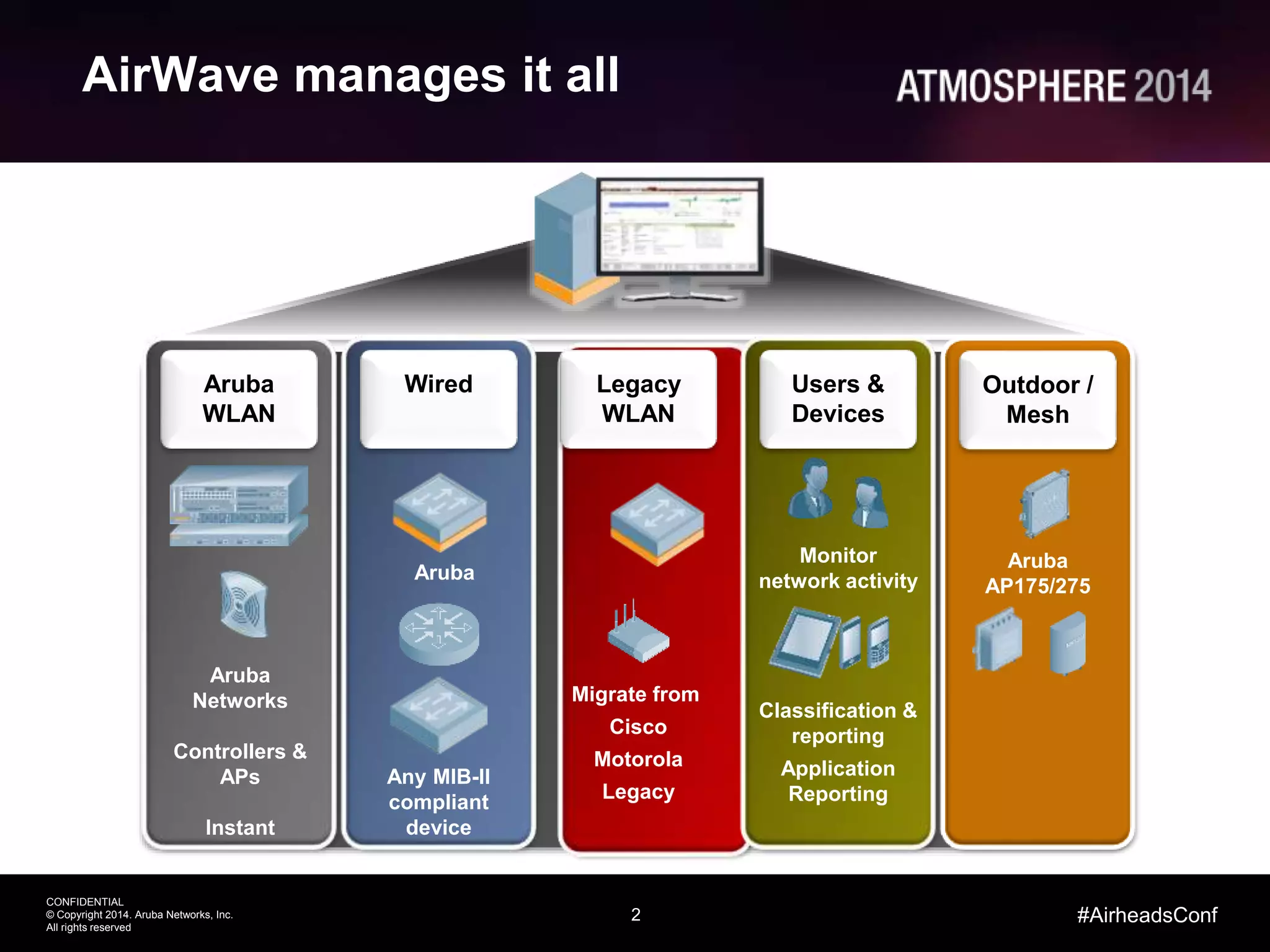 AirWave manages it all

ATMOSPHERE 2014

Aruba WLAN

Aruba Networks

Controllers & APs

Instant

Wired

Aruba

Any MIB-II compliant device

Legacy WLAN

Migrate from

Cisco

Motorola

Legacy

Users & Devices

Monitor network activity

Classification & reporting

Application Reporting

Outdoor / Mesh

Aruba AP175/275

CONFIDENTIAL
© Copyright 2014. Aruba Networks, Inc.
All rights reserved

2

#AirheadsConf